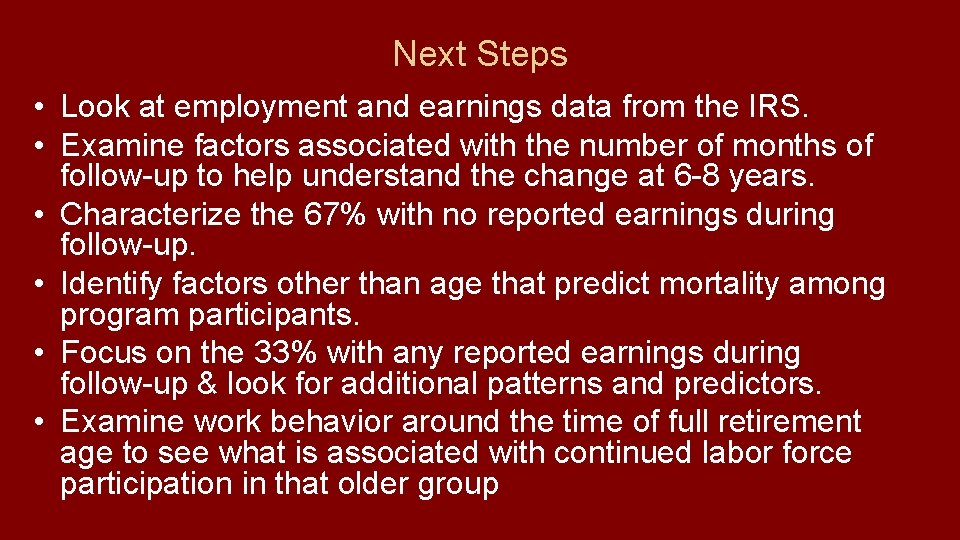 Next Steps

• Look at employment and earnings data from the IRS.
• Examine factors associated with the number of months of follow-up to help understand the change at 6-8 years.
• Characterize the 67% with no reported earnings during follow-up.
• Identify factors other than age that predict mortality among program participants.
• Focus on the 33% with any reported earnings during follow-up & look for additional patterns and predictors.
• Examine work behavior around the time of full retirement age to see what is associated with continued labor force participation in that older group